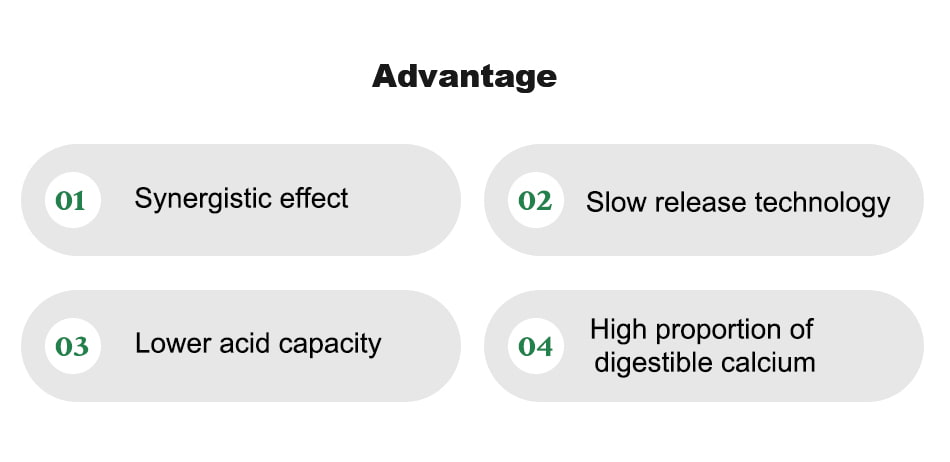 Advantage

01 Synergistic effect

02 Slow release technology

03 Lower acid capacity

04 High proportion of digestible calcium